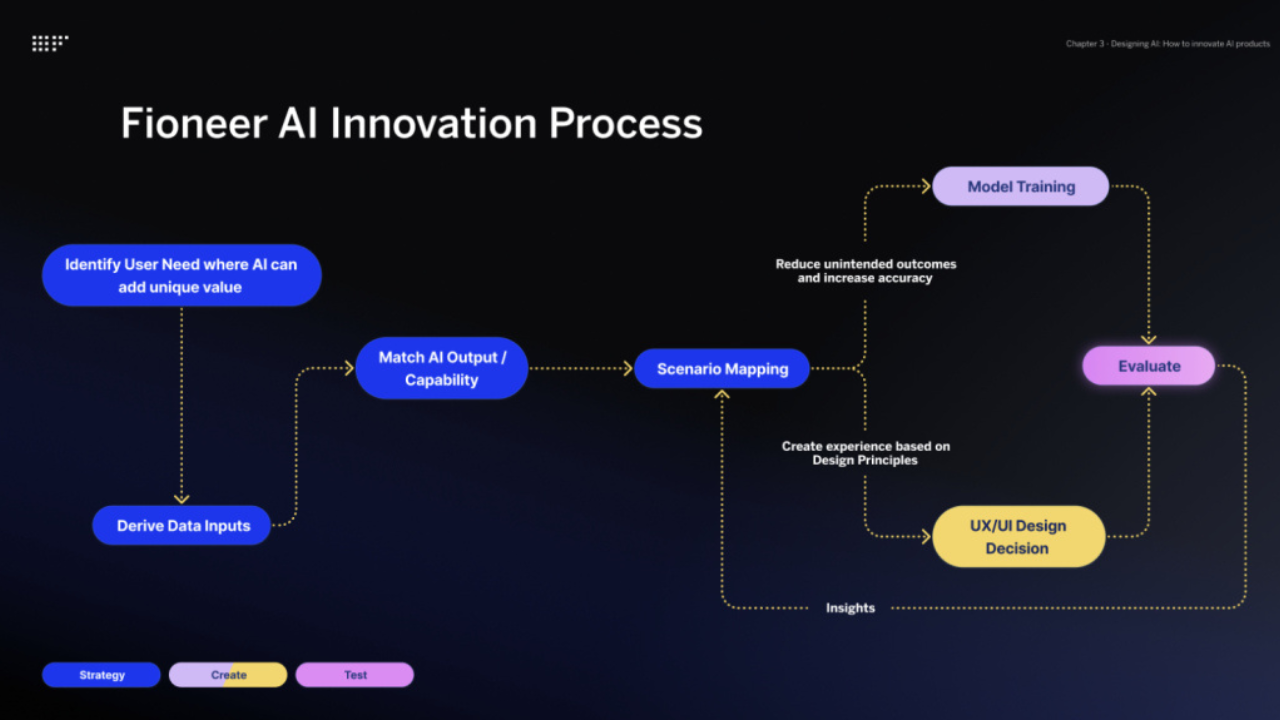 Chapter 3 - Designing AI: How to innovate AI products

Fioneer AI Innovation Process

Identify User Need where AI can add unique value

Derive Data Inputs

Match AI Output / Capability

Scenario Mapping

Reduce unintended outcomes and increase accuracy

Model Training

Evaluate

Create experience based on Design Principles

UX/UI Design Decision

Insights

Strategy

Create

Test